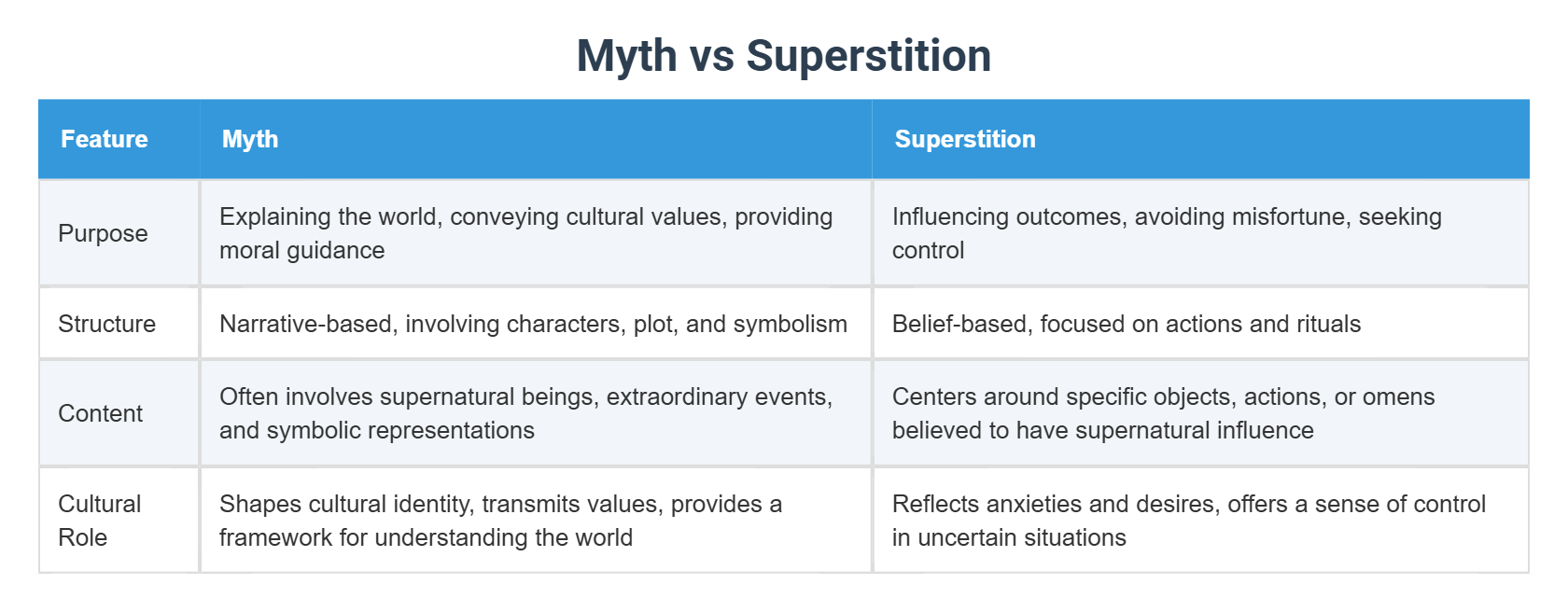 Myth vs Superstition

| Feature | Myth | Superstition |
|---|---|---|
| Purpose | Explaining the world, conveying cultural values, providing moral guidance | Influencing outcomes, avoiding misfortune, seeking control |
| Structure | Narrative-based, involving characters, plot, and symbolism | Belief-based, focused on actions and rituals |
| Content | Often involves supernatural beings, extraordinary events, and symbolic representations | Centers around specific objects, actions, or omens believed to have supernatural influence |
| Cultural Role | Shapes cultural identity, transmits values, provides a framework for understanding the world | Reflects anxieties and desires, offers a sense of control in uncertain situations |